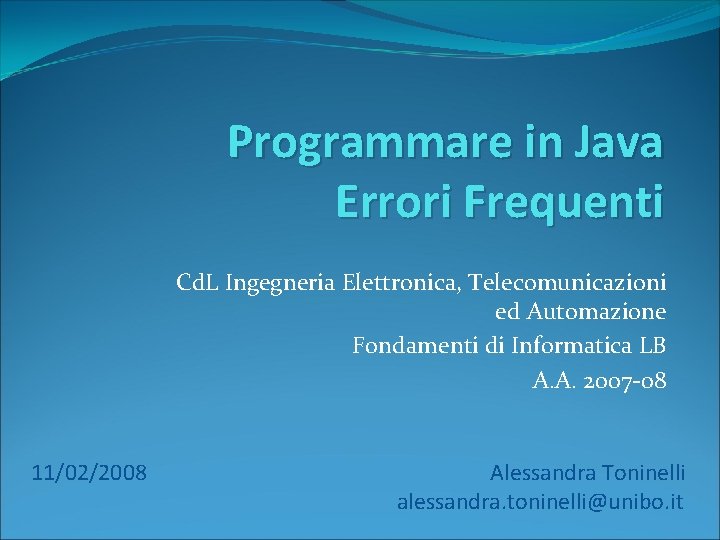 Programmare in Java
Errori Frequenti

CdL Ingegneria Elettronica, Telecomunicazioni ed Automazione
Fondamenti di Informatica LB
A.A. 2007-08

11/02/2008

Alessandra Toninelli
alessandra.toninelli@unibo.it